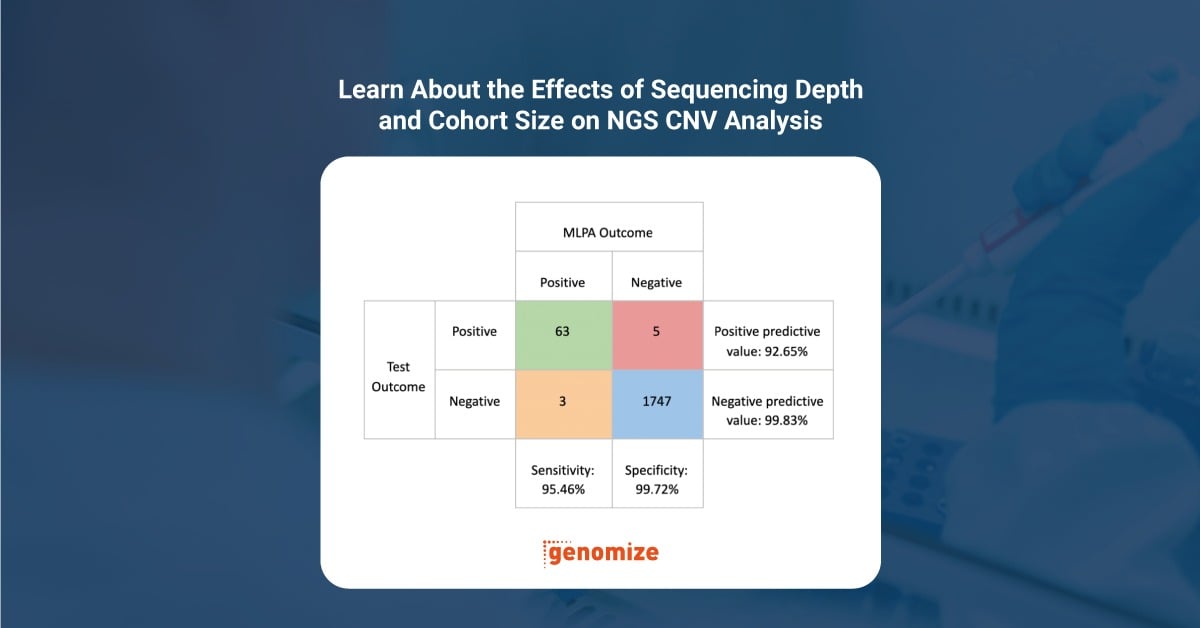 Learn About the Effects of Sequencing Depth and Cohort Size on NGS CNV Analysis

| | | MLPA Outcome | | |
|---|---|---|---|---|
| | | Positive | Negative | |
| Test Outcome | Positive | 63 | 5 | Positive predictive value: 92.65% |
| | Negative | 3 | 1747 | Negative predictive value: 99.83% |
| | | Sensitivity: 95.46% | Specificity: 99.72% | |

genomize